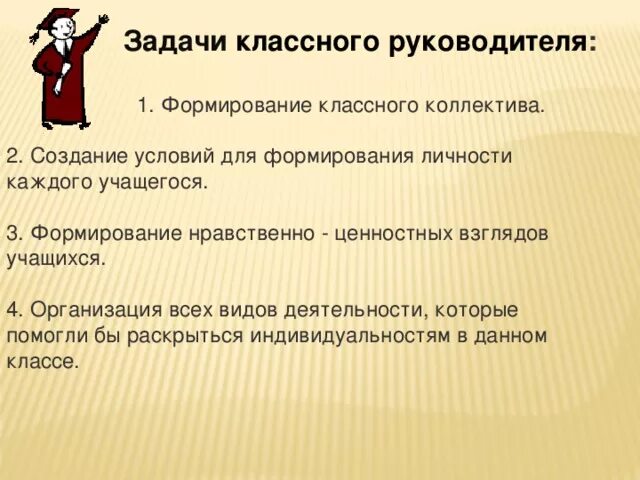 Задачи классного руководителя:

1. Формирование классного коллектива.

2. Создание условий для формирования личности каждого учащегося.

3. Формирование нравственно - ценностных взглядов учащихся.

4. Организация всех видов деятельности, которые помогли бы раскрыться индивидуальностям в данном классе.